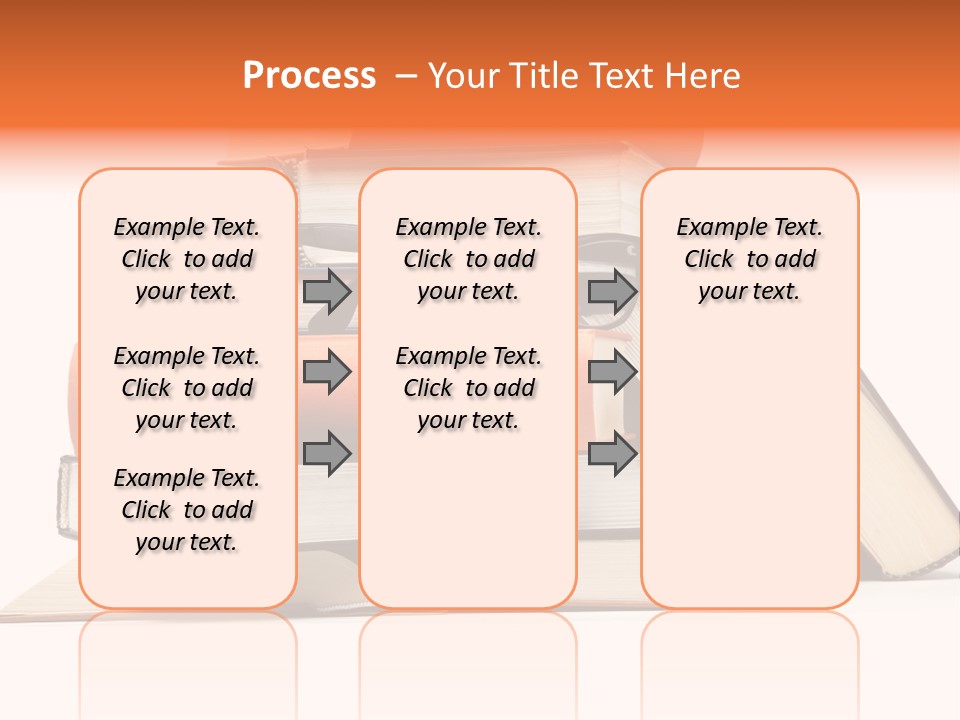 Process – Your Title Text Here

Example Text. Click to add your text.

Example Text. Click to add your text.

Example Text. Click to add your text.

Example Text. Click to add your text.

Example Text. Click to add your text.

Example Text. Click to add your text.